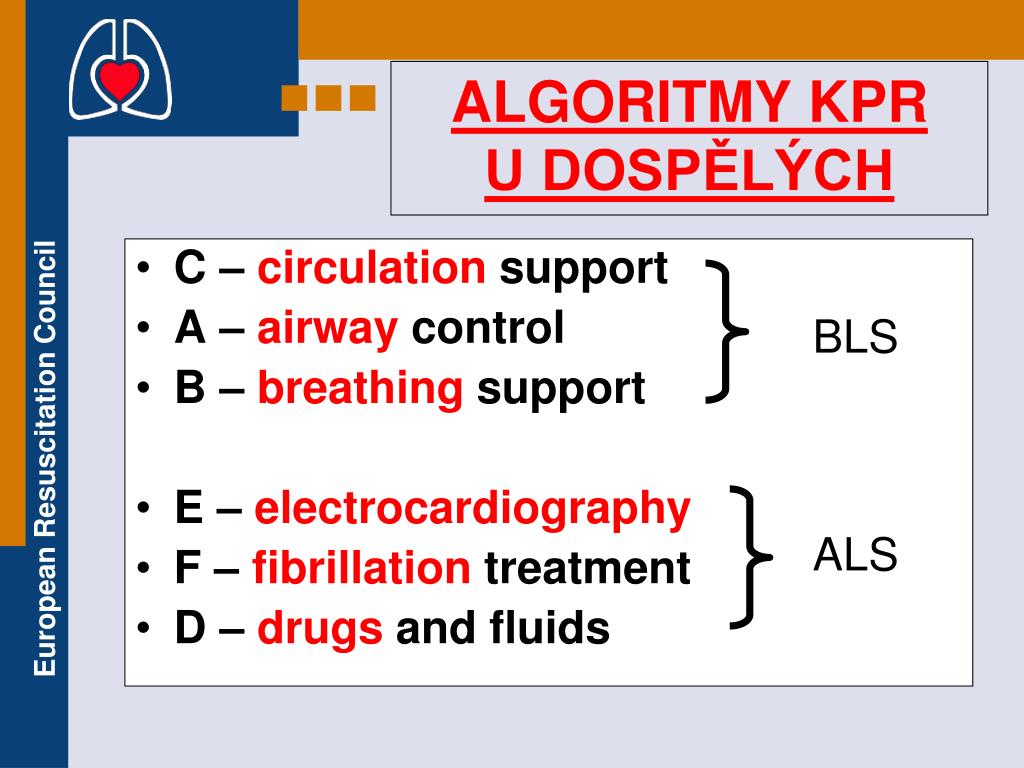 European Resuscitation Council

ALGORITMY KPR
U DOSPĚLÝCH

• C – circulation support
• A – airway control
• B – breathing support

BLS

• E – electrocardiography
• F – fibrillation treatment
• D – drugs and fluids

ALS